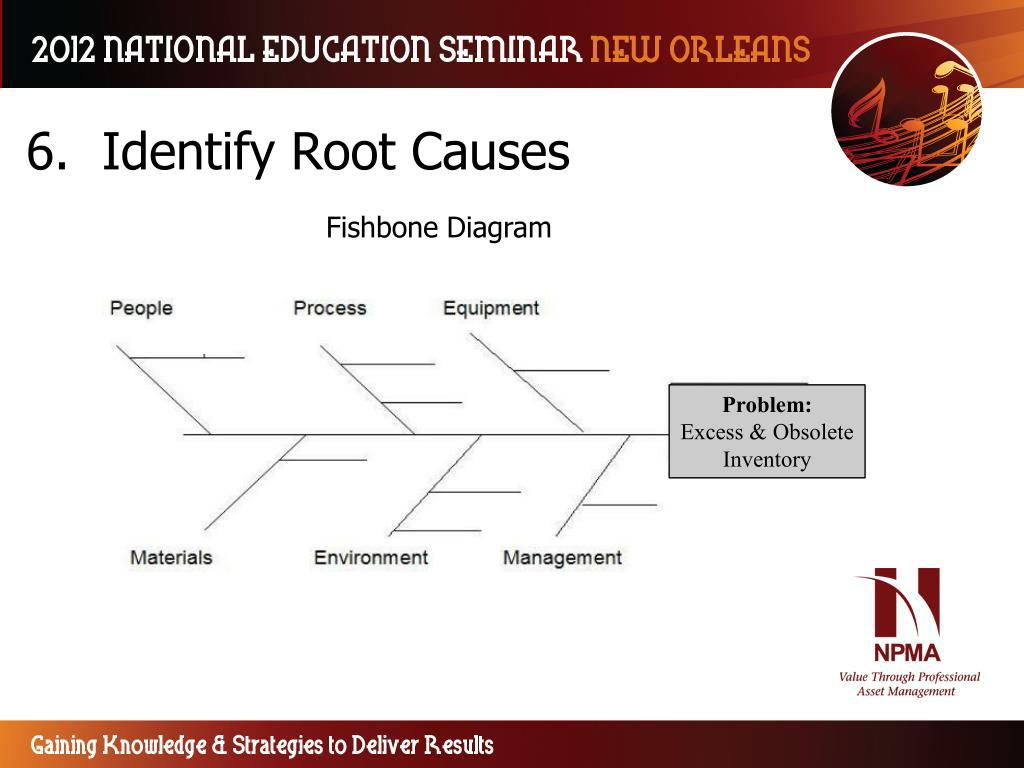 2012 NATIONAL EDUCATION SEMINAR NEW ORLEANS

6. Identify Root Causes

Fishbone Diagram

People

Process

Equipment

Problem:
Excess & Obsolete Inventory

Materials

Environment

Management

NPMA
Value Through Professional Asset Management

Gaining Knowledge & Strategies to Deliver Results